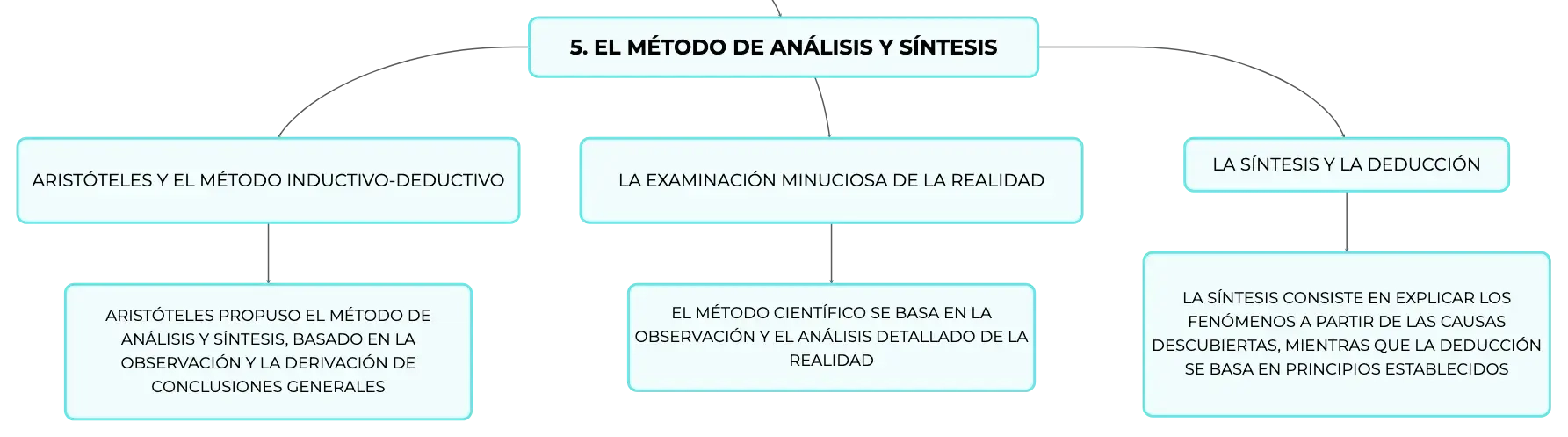 5. EL MÉTODO DE ANÁLISIS Y SÍNTESIS

ARISTÓTELES Y EL MÉTODO INDUCTIVO-DEDUCTIVO

ARISTÓTELES PROPUSO EL MÉTODO DE ANÁLISIS Y SÍNTESIS, BASADO EN LA OBSERVACIÓN Y LA DERIVACIÓN DE CONCLUSIONES GENERALES

LA EXAMINACIÓN MINUCIOSA DE LA REALIDAD

EL MÉTODO CIENTÍFICO SE BASA EN LA OBSERVACIÓN Y EL ANÁLISIS DETALLADO DE LA REALIDAD

LA SÍNTESIS Y LA DEDUCCIÓN

LA SÍNTESIS CONSISTE EN EXPLICAR LOS FENÓMENOS A PARTIR DE LAS CAUSAS DESCUBIERTAS, MIENTRAS QUE LA DEDUCCIÓN SE BASA EN PRINCIPIOS ESTABLECIDOS